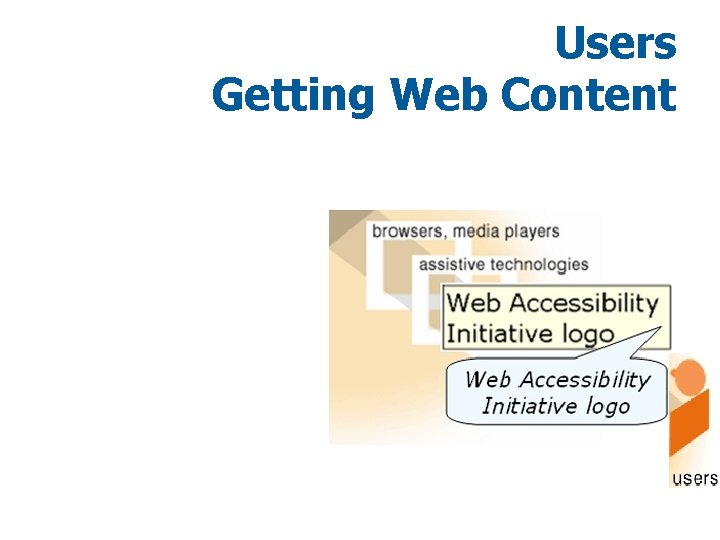 Users
Getting Web Content

browsers, media players

assistive technologies

Web Accessibility Initiative logo

Web Accessibility Initiative logo

users